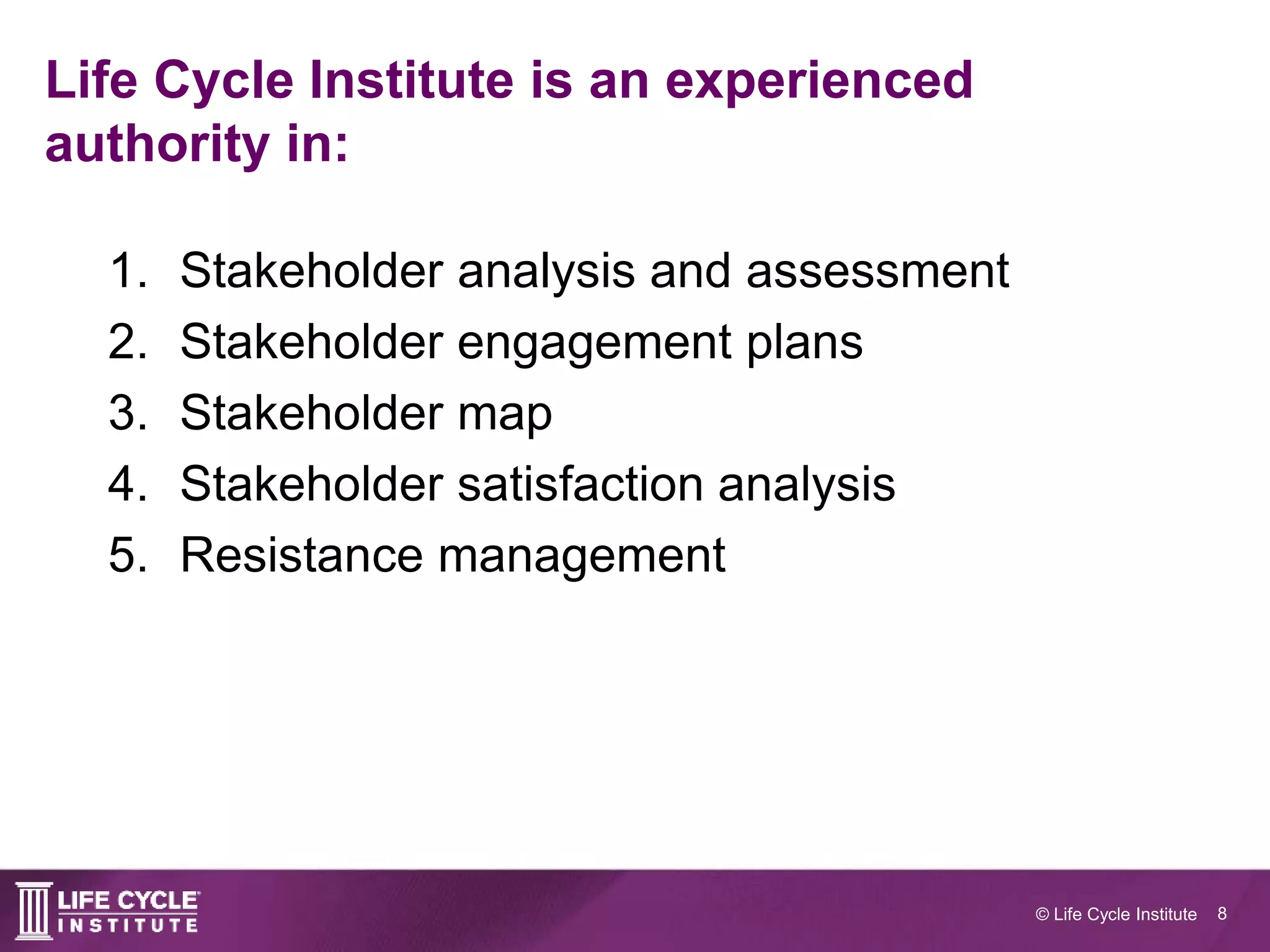 Life Cycle Institute is an experienced authority in:

1. Stakeholder analysis and assessment
2. Stakeholder engagement plans
3. Stakeholder map
4. Stakeholder satisfaction analysis
5. Resistance management

LIFE CYCLE INSTITUTE

© Life Cycle Institute 8